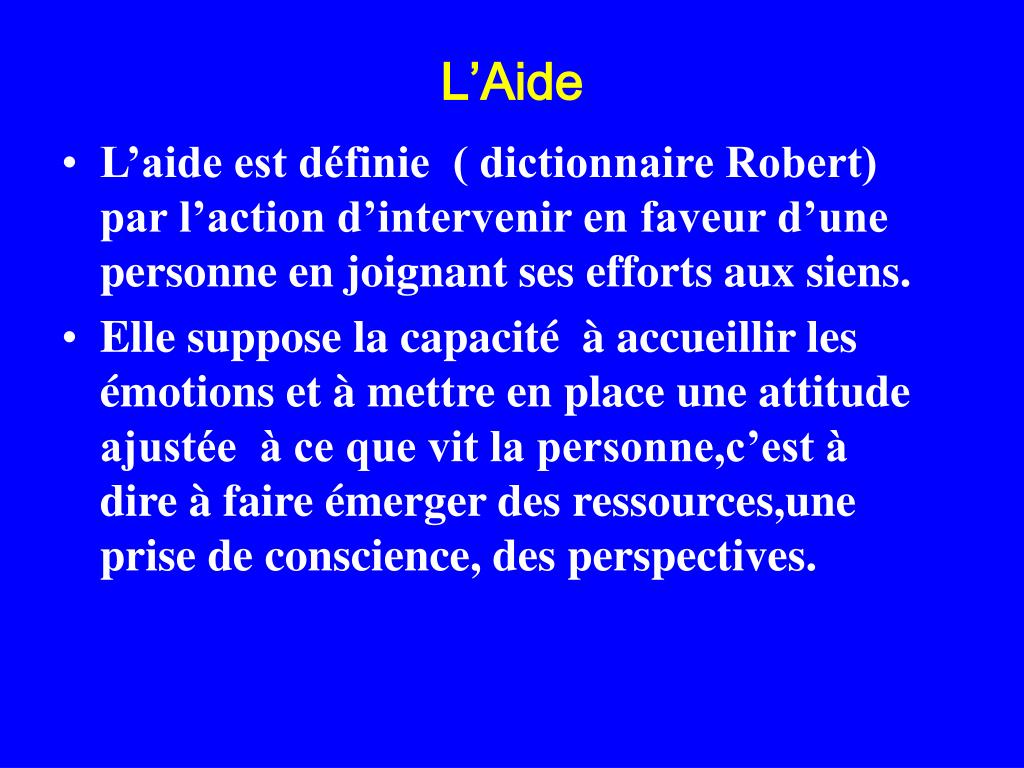 L’Aide

• L’aide est définie ( dictionnaire Robert) par l’action d’intervenir en faveur d’une personne en joignant ses efforts aux siens.
• Elle suppose la capacité à accueillir les émotions et à mettre en place une attitude ajustée à ce que vit la personne,c’est à dire à faire émerger des ressources,une prise de conscience, des perspectives.